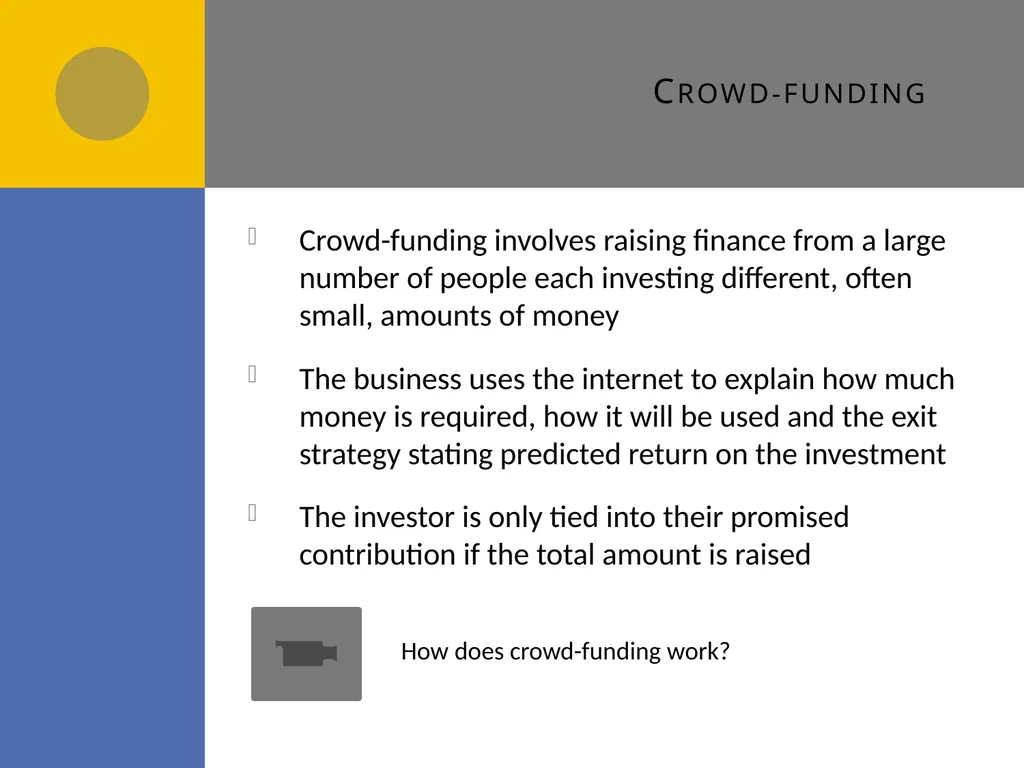 CROWD-FUNDING

Crowd-funding involves raising finance from a large number of people each investing different, often small, amounts of money

The business uses the internet to explain how much money is required, how it will be used and the exit strategy stating predicted return on the investment

The investor is only tied into their promised contribution if the total amount is raised

How does crowd-funding work?